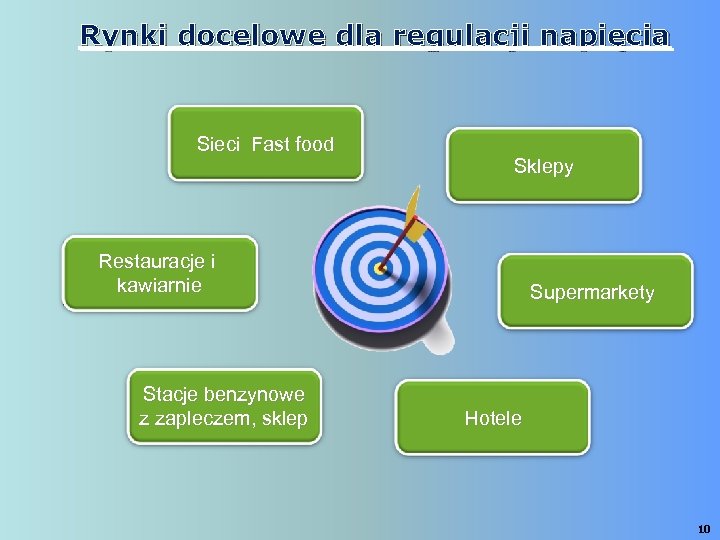 Rynki docelowe dla regulacji napięcia

Sieci Fast food

Sklepy

Restauracje i kawiarnie

Supermarkety

Stacje benzynowe z zapleczem, sklep

Hotele

10